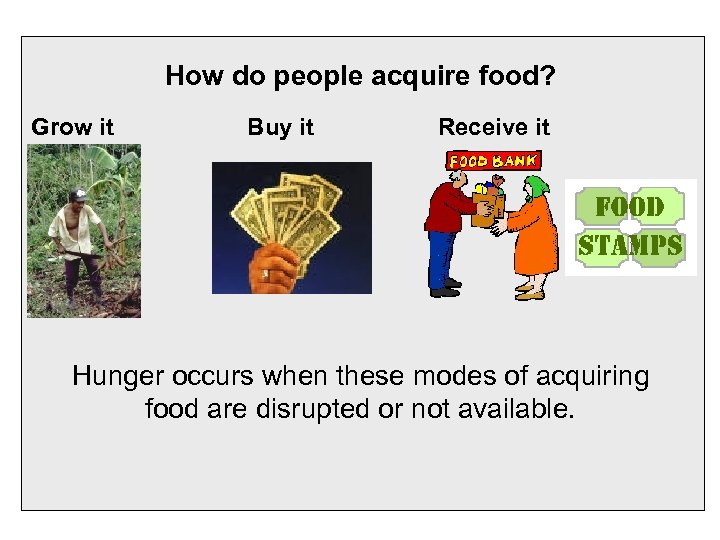 How do people acquire food?

Grow it

Buy it

Receive it

FOOD BANK

FOOD STAMPS

Hunger occurs when these modes of acquiring food are disrupted or not available.